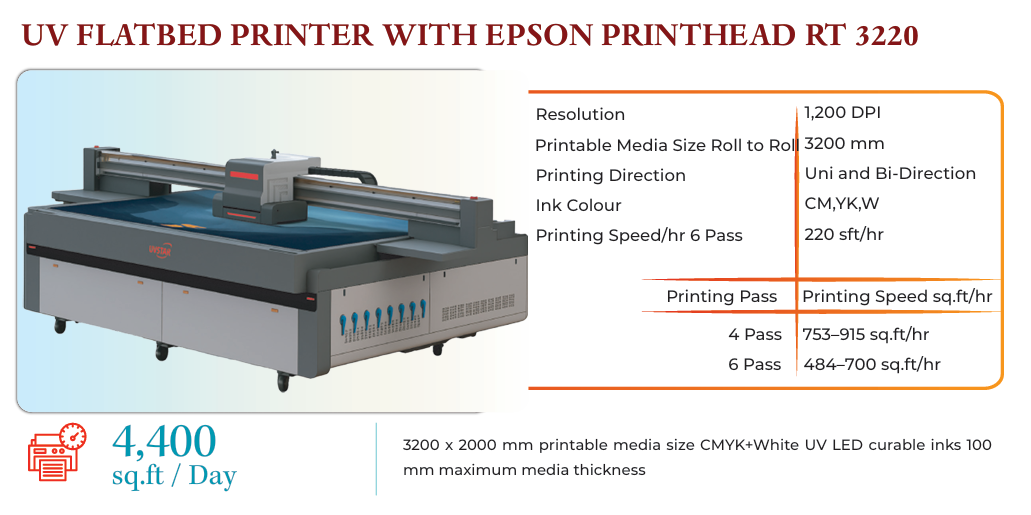 UV FLATBED PRINTER WITH EPSON PRINTHEAD RT 3220

| | |
|---|---|
| Resolution | 1,200 DPI |
| Printable Media Size Roll to Rol | 3200 mm |
| Printing Direction | Uni and Bi-Direction |
| Ink Colour | CM,YK,W |
| Printing Speed/hr 6 Pass | 220 sft/hr |

| Printing Pass | Printing Speed sq.ft/hr |
|---|---|
| 4 Pass | 753–915 sq.ft/hr |
| 6 Pass | 484–700 sq.ft/hr |

4,400
sq.ft / Day

3200 x 2000 mm printable media size CMYK+White UV LED curable inks 100 mm maximum media thickness